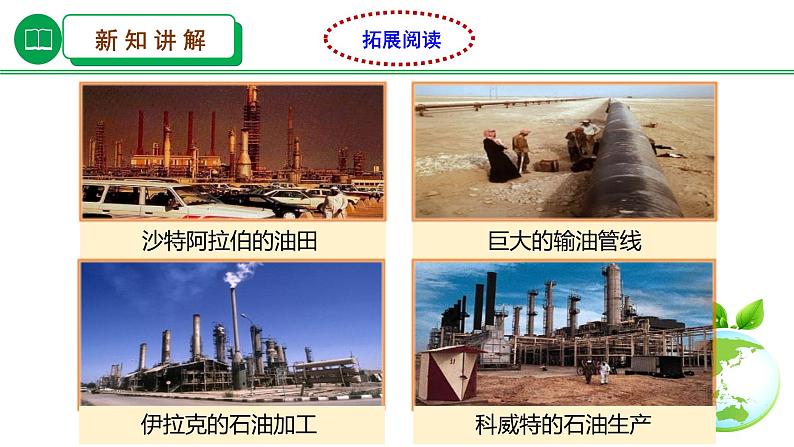 新知讲解

拓展阅读

沙特阿拉伯的油田

巨大的输油管线

伊拉克的石油加工

科威特的石油生产